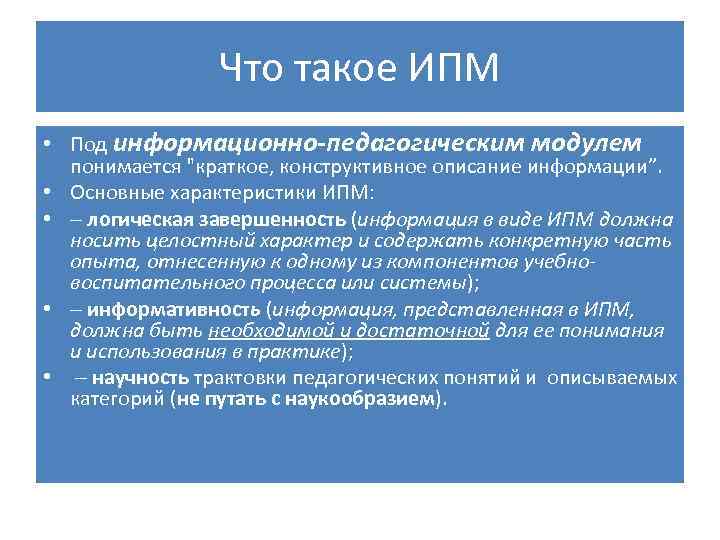 Что такое ИПМ

• Под информационно-педагогическим модулем понимается "краткое, конструктивное описание информации".
• Основные характеристики ИПМ:
• – логическая завершенность (информация в виде ИПМ должна носить целостный характер и содержать конкретную часть опыта, отнесенную к одному из компонентов учебно-воспитательного процесса или системы);
• – информативность (информация, представленная в ИПМ, должна быть необходимой и достаточной для ее понимания и использования в практике);
• – научность трактовки педагогических понятий и описываемых категорий (не путать с наукообразием).